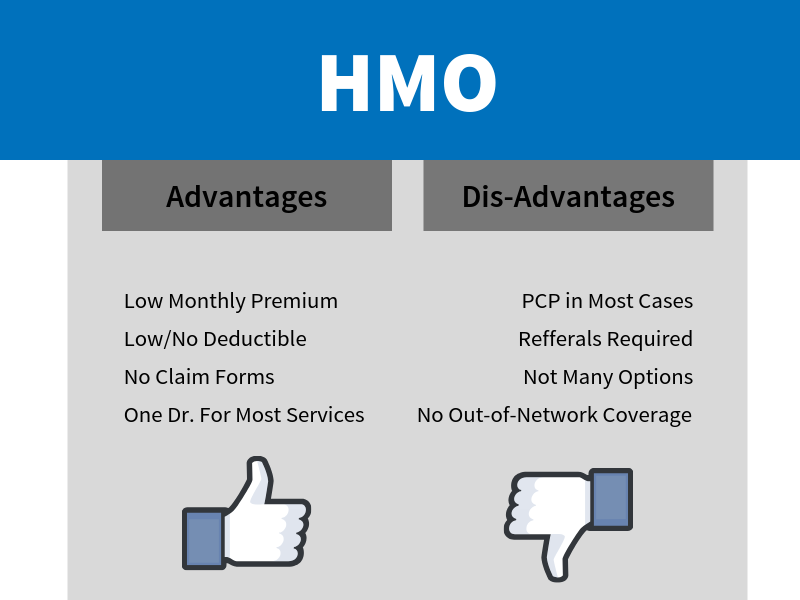 HMO

Advantages

Low Monthly Premium
Low/No Deductible
No Claim Forms
One Dr. For Most Services

Dis-Advantages

PCP in Most Cases
Refferals Required
Not Many Options
No Out-of-Network Coverage